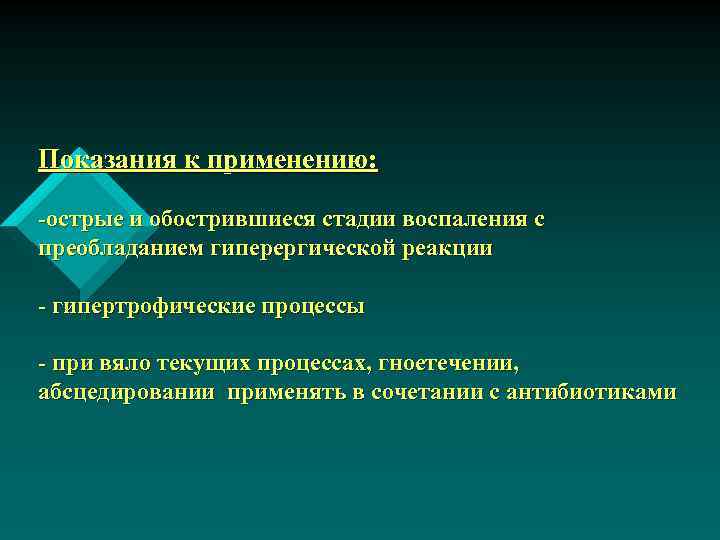 Показания к применению:

-острые и обострившиеся стадии воспаления с преобладанием гиперергической реакции

- гипертрофические процессы

- при вяло текущих процессах, гноетечении, абсцедировании  применять в сочетании с антибиотиками